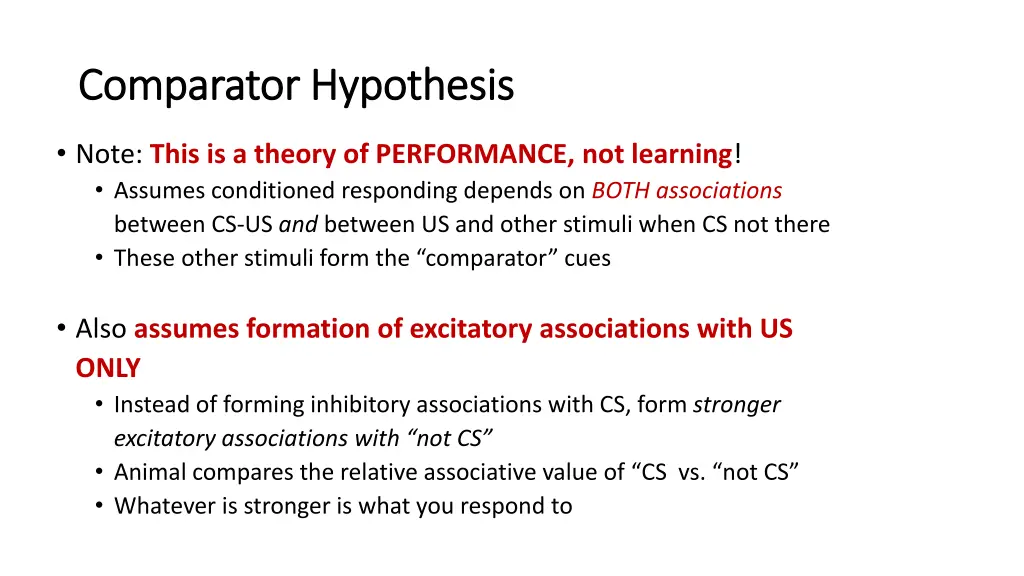 Comparator Hypothesis

• Note: This is a theory of PERFORMANCE, not learning!
• Assumes conditioned responding depends on BOTH associations between CS-US and between US and other stimuli when CS not there
• These other stimuli form the “comparator” cues

• Also assumes formation of excitatory associations with US ONLY
• Instead of forming inhibitory associations with CS, form stronger excitatory associations with “not CS”
• Animal compares the relative associative value of “CS vs. “not CS”
• Whatever is stronger is what you respond to